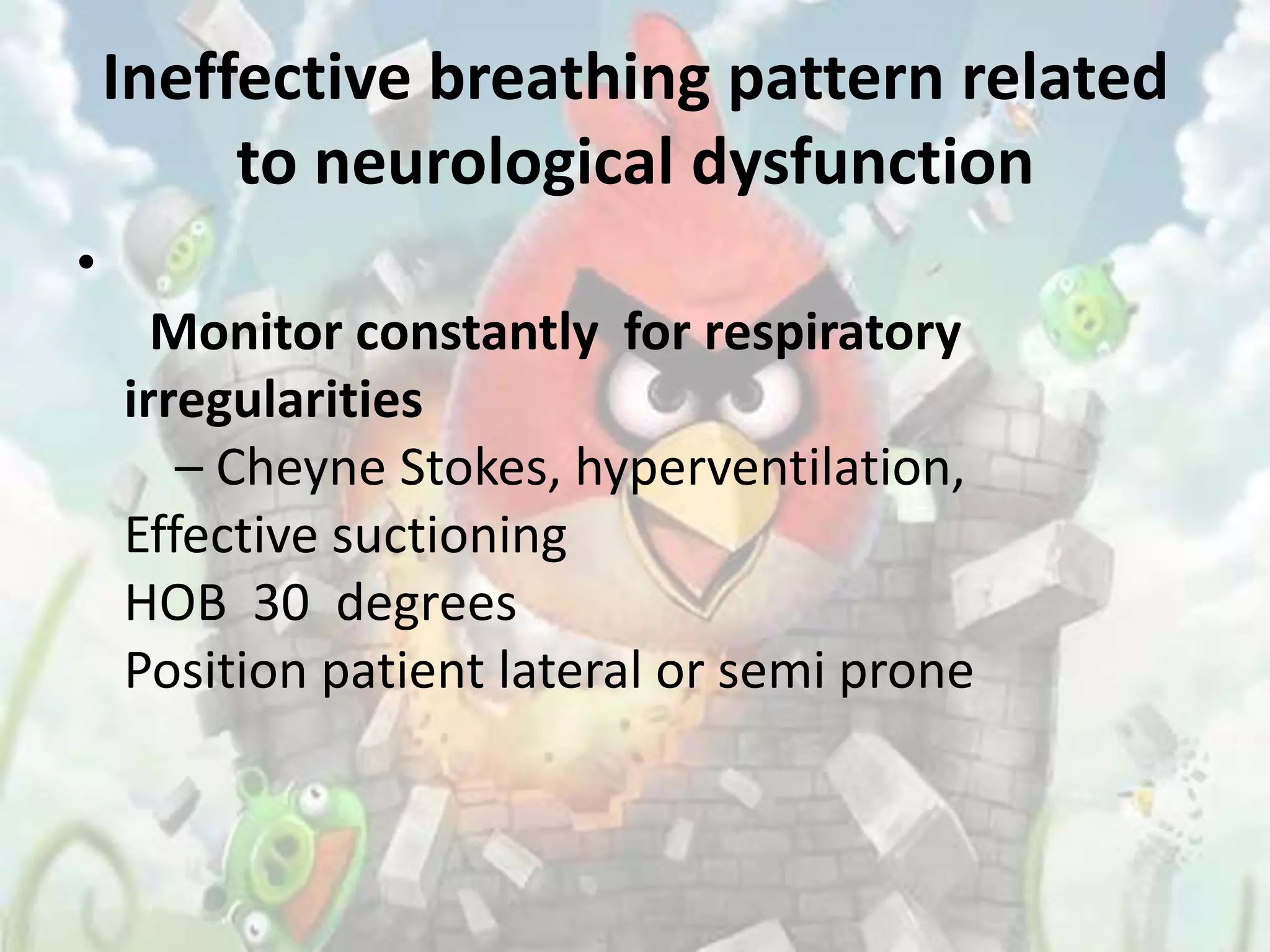 Ineffective breathing pattern related to neurological dysfunction

•

Monitor constantly for respiratory irregularities

– Cheyne Stokes, hyperventilation,

Effective suctioning

HOB 30 degrees

Position patient lateral or semi prone